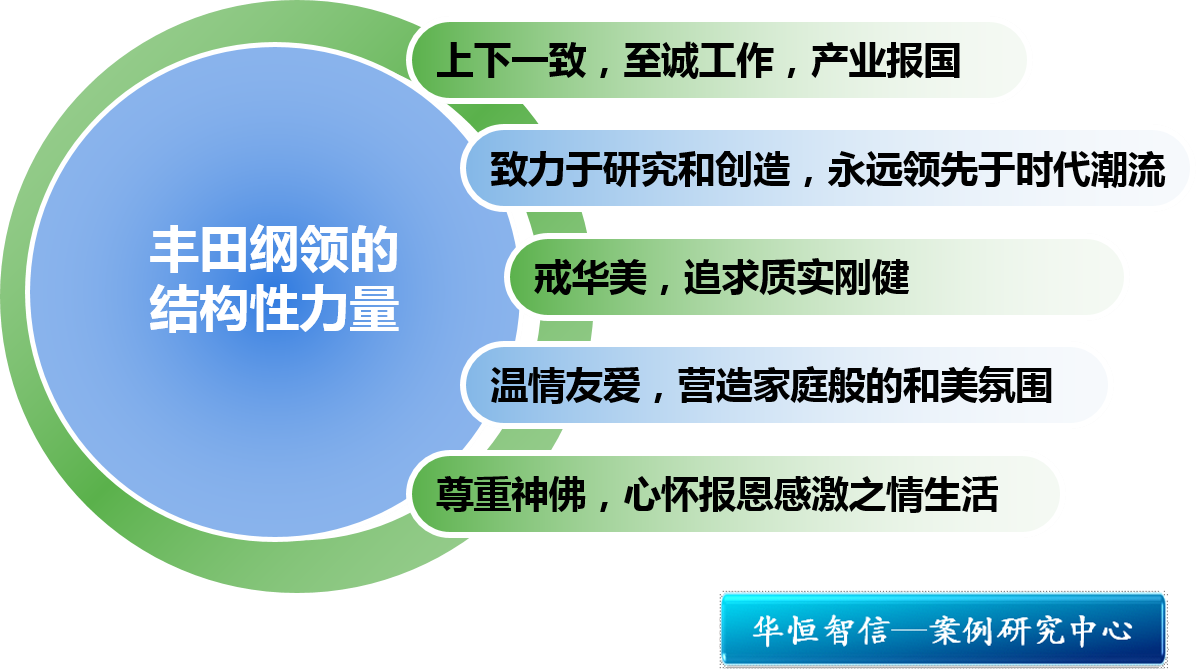 丰田纲领的结构性力量

上下一致，至诚工作，产业报国

致力于研究和创造，永远领先于时代潮流

戒华美，追求质实刚健

温情友爱，营造家庭般的和美氛围

尊重神佛，心怀报恩感激之情生活

华恒智信—案例研究中心